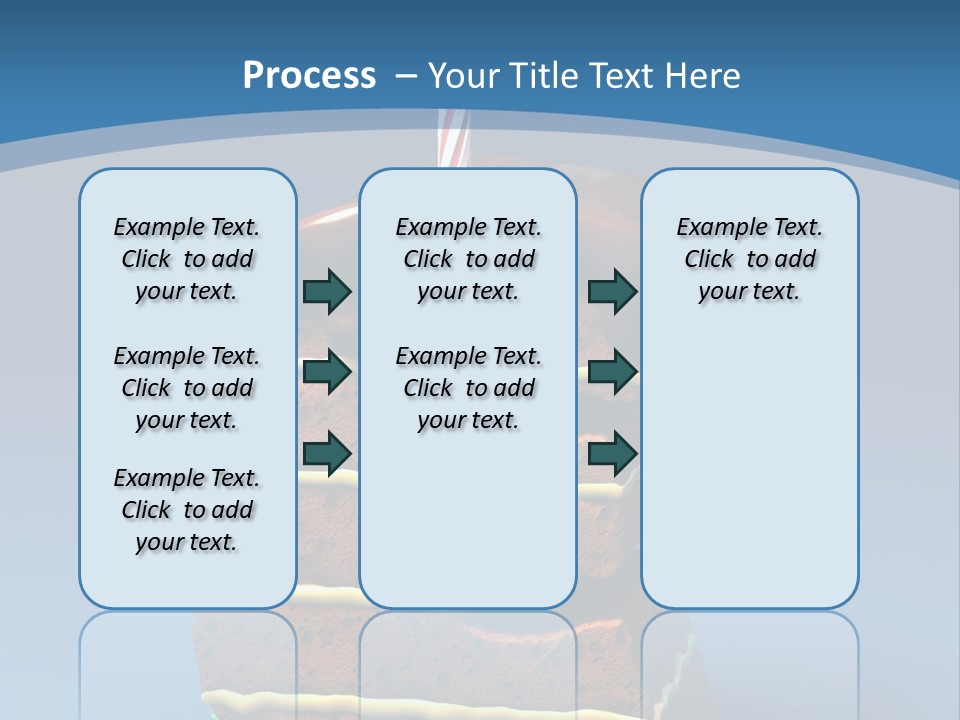 Process – Your Title Text Here

Example Text. Click to add your text.

Example Text. Click to add your text.

Example Text. Click to add your text.

Example Text. Click to add your text.

Example Text. Click to add your text.

Example Text. Click to add your text.